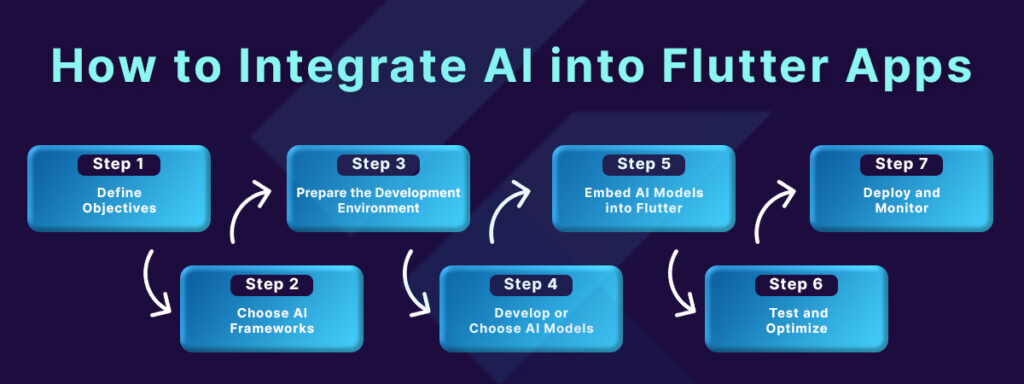 How to Integrate AI into Flutter Apps

Step 1
Define Objectives

Step 2
Choose AI Frameworks

Step 3
Prepare the Development Environment

Step 4
Develop or Choose AI Models

Step 5
Embed AI Models into Flutter

Step 6
Test and Optimize

Step 7
Deploy and Monitor